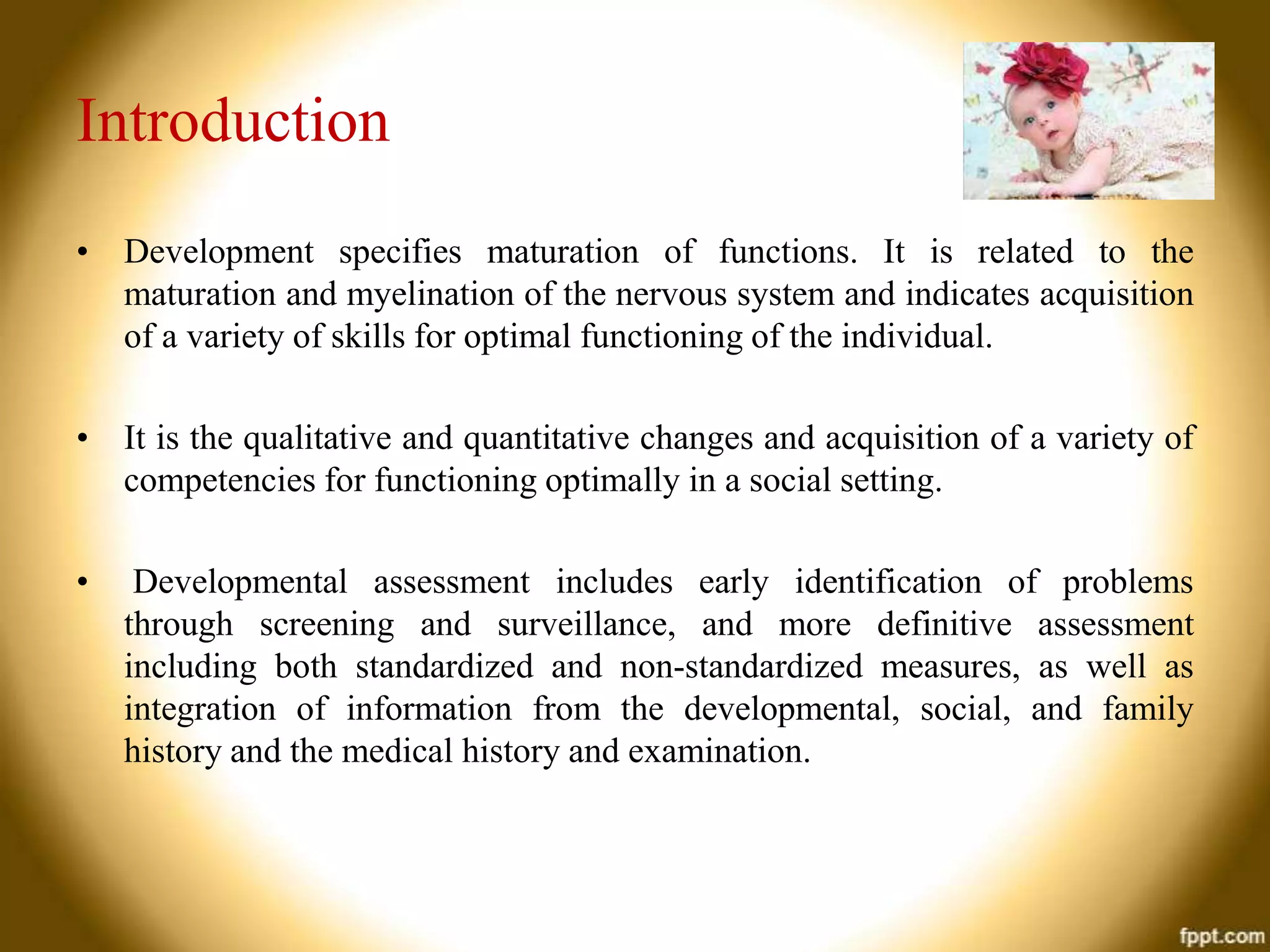 Introduction

• Development specifies maturation of functions. It is related to the maturation and myelination of the nervous system and indicates acquisition of a variety of skills for optimal functioning of the individual.

• It is the qualitative and quantitative changes and acquisition of a variety of competencies for functioning optimally in a social setting.

• Developmental assessment includes early identification of problems through screening and surveillance, and more definitive assessment including both standardized and non-standardized measures, as well as integration of information from the developmental, social, and family history and the medical history and examination.

fppt.com